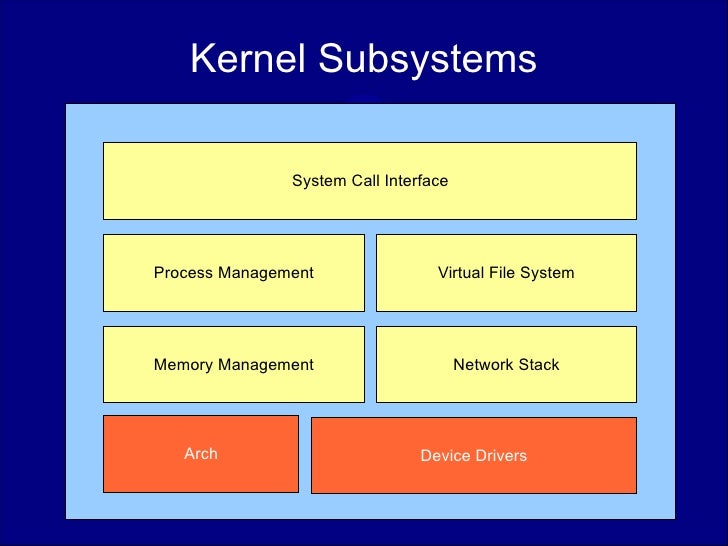 Kernel Subsystems

System Call Interface

Process Management

Virtual File System

Memory Management

Network Stack

Arch

Device Drivers